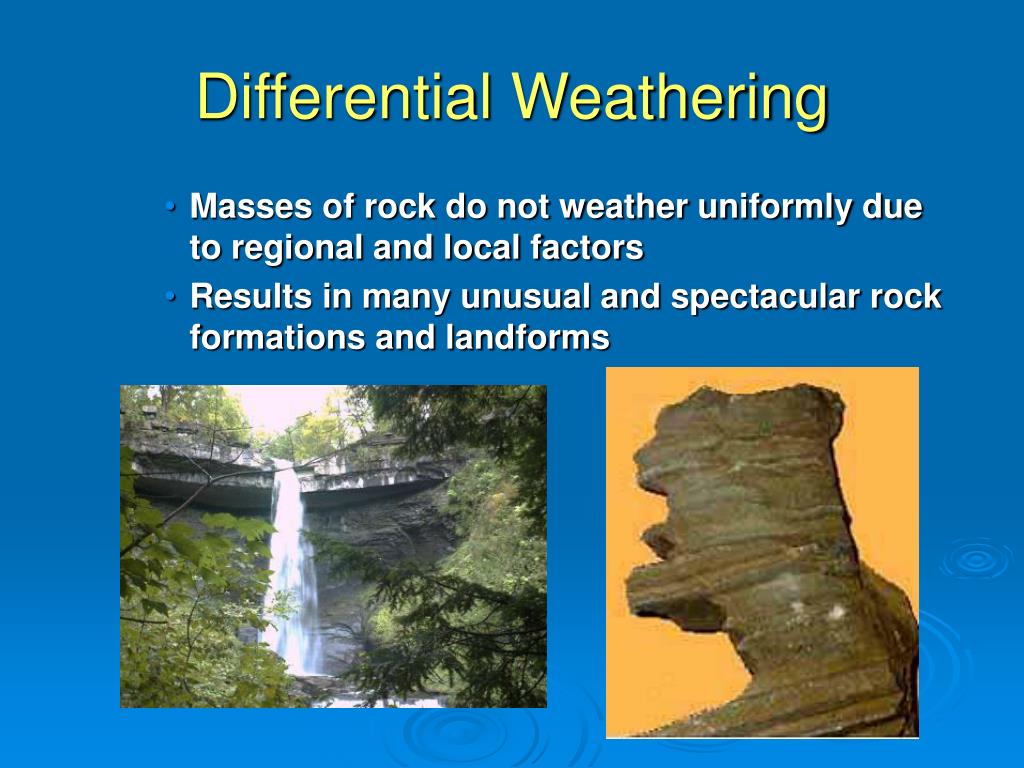 Differential Weathering

• Masses of rock do not weather uniformly due to regional and local factors
• Results in many unusual and spectacular rock formations and landforms